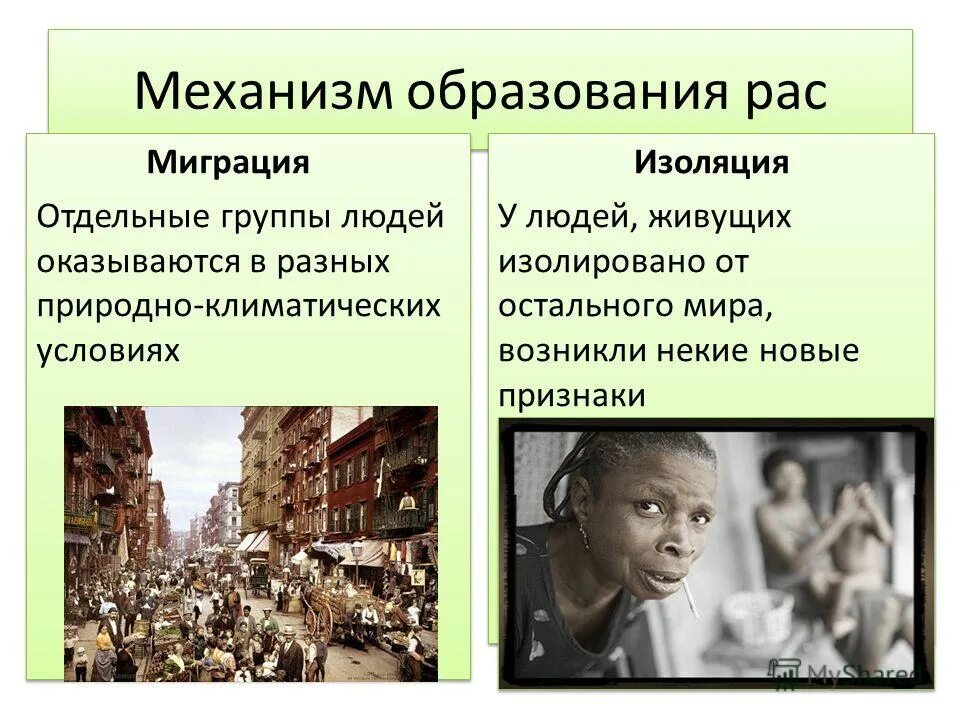 Механизм образования рас

Миграция

Отдельные группы людей оказываются в разных природно-климатических условиях

Изоляция

У людей, живущих изолировано от остального мира, возникли некие новые признаки

MyShared